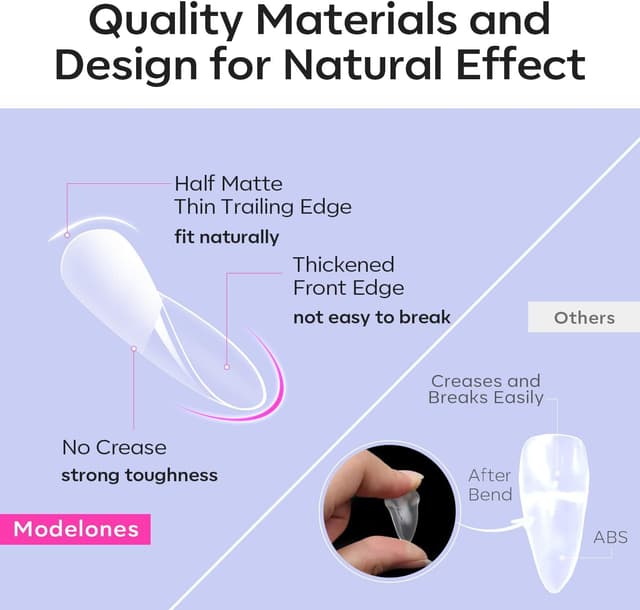 Quality Materials and Design for Natural Effect

Half Matte
Thin Trailing Edge
fit naturally

Thickened
Front Edge
not easy to break

No Crease
strong toughness

Modelones

Others

Creases and
Breaks Easily

After
Bend

ABS